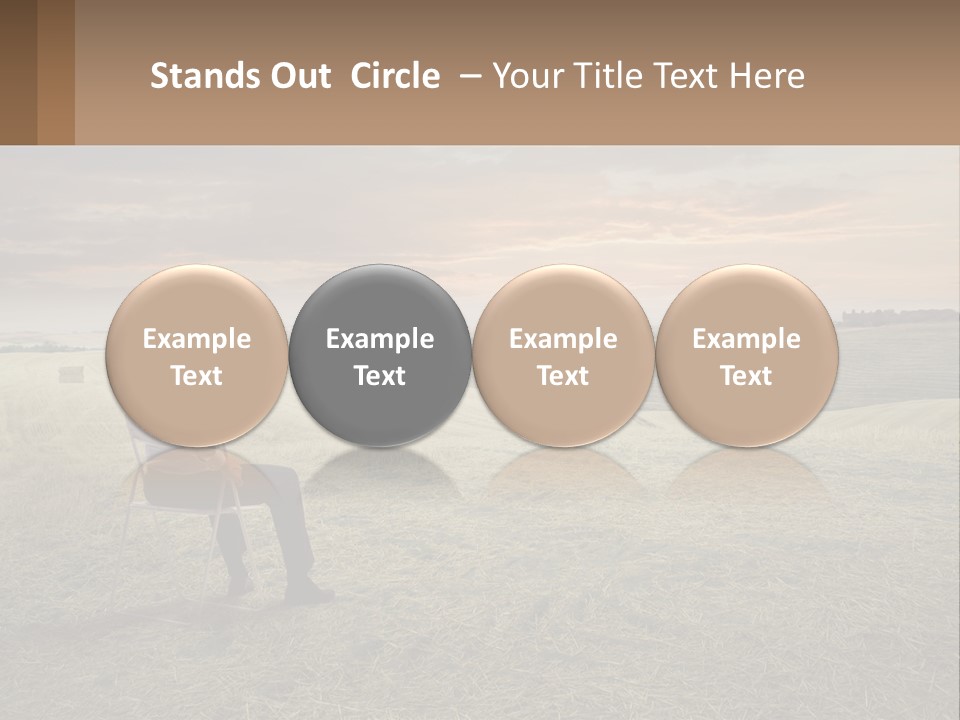 Stands Out  Circle  – Your Title Text Here

Example Text

Example Text

Example Text

Example Text